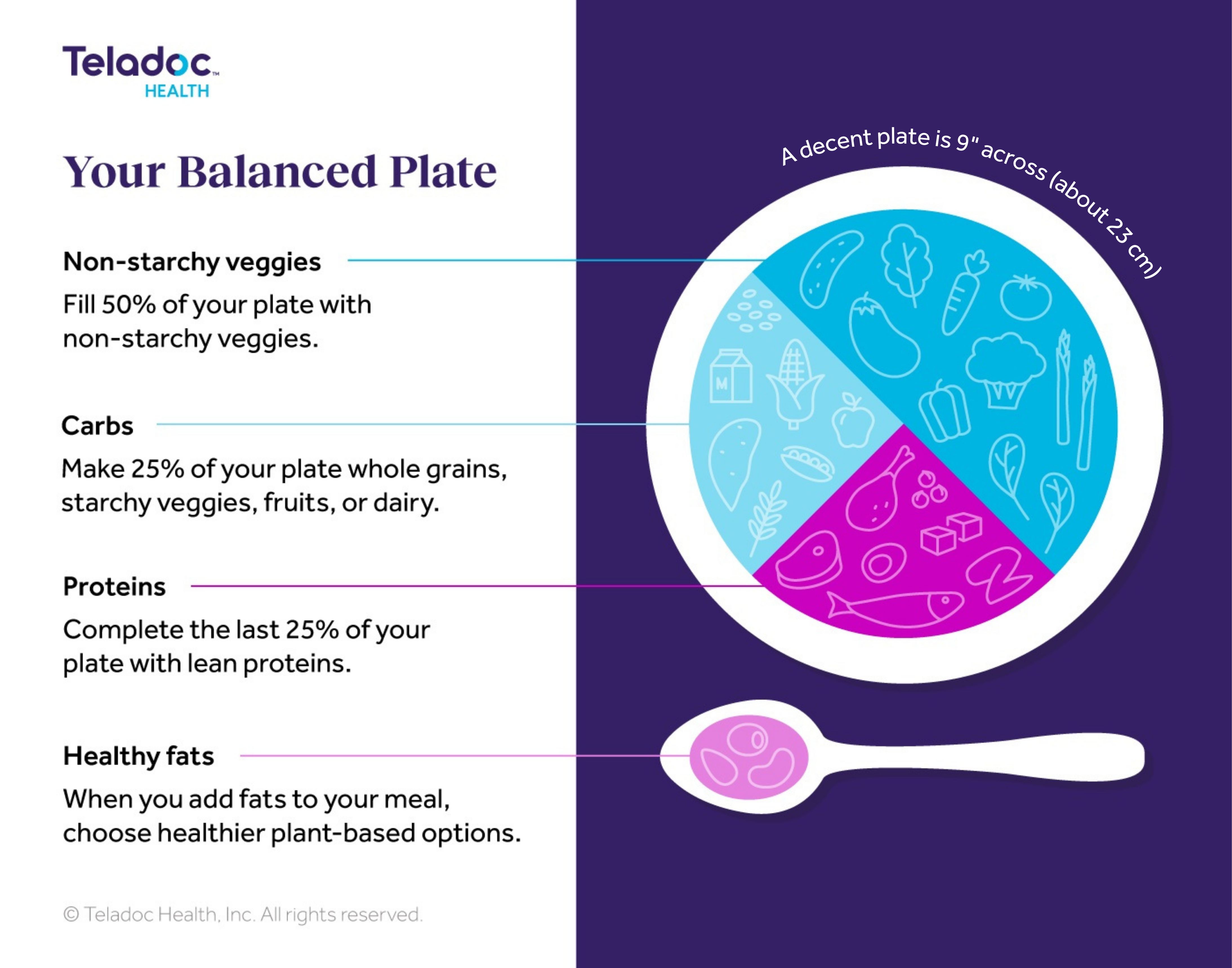 Teladoc™
HEALTH

Your Balanced Plate

Non-starchy veggies

Fill 50% of your plate with non-starchy veggies.

Carbs

Make 25% of your plate whole grains, starchy veggies, fruits, or dairy.

Proteins

Complete the last 25% of your plate with lean proteins.

Healthy fats

When you add fats to your meal, choose healthier plant-based options.

© Teladoc Health, Inc. All rights reserved.

A decent plate is 9" across (about 23 cm)

M